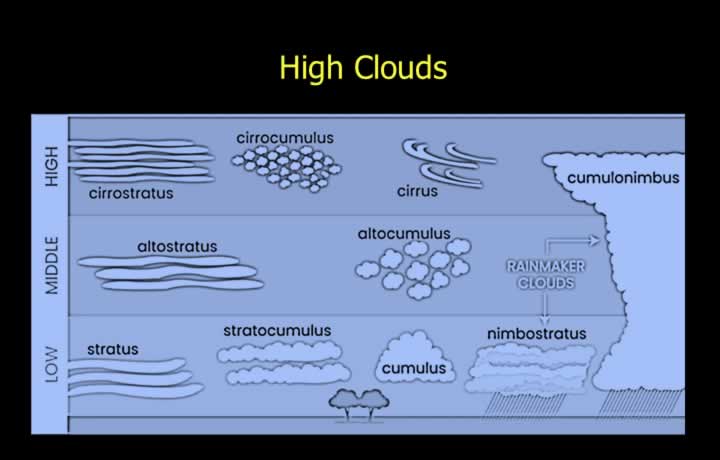 High Clouds

HIGH

cirrostratus

cirrocumulus

cirrus

cumulonimbus

MIDDLE

altostratus

altocumulus

RAINMAKER CLOUDS

LOW

stratus

stratocumulus

cumulus

nimbostratus